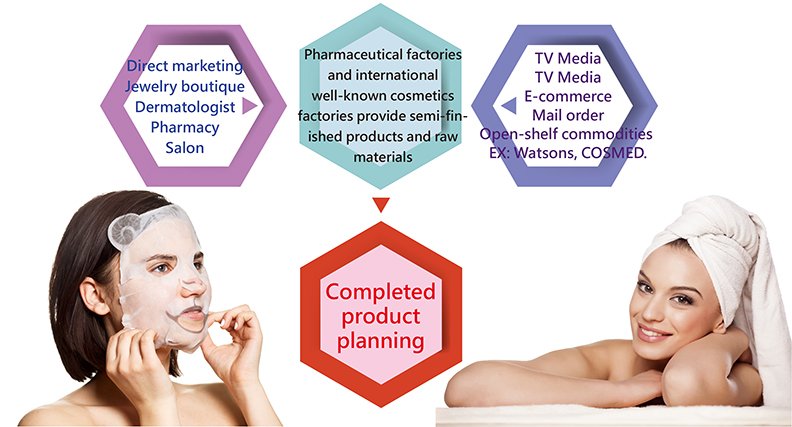 Direct marketing
Jewelry boutique
Dermatologist
Pharmacy
Salon

Pharmaceutical factories and international well-known cosmetics factories provide semi-finished products and raw materials

TV Media
TV Media
E-commerce
Mail order
Open-shelf commodities
EX: Watsons, COSMED.

Completed product planning